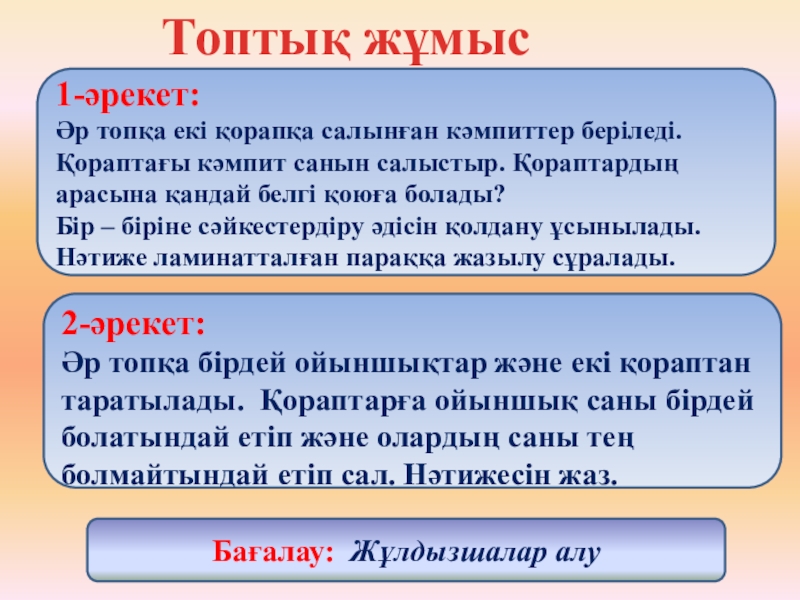 Топтық жұмыс

1-әрекет:
Әр топқа екі қорапқа салынған кәмпиттер беріледі. Қораптағы кәмпит санын салыстыр. Қораптардың арасына қандай белгі қоюға болады?
Бір – біріне сәйкестердіру әдісін қолдану ұсынылады. Нәтиже ламинатталған параққа жазылу сұралады.

2-әрекет:
Әр топқа бірдей ойыншықтар және екі қораптан таратылады. Қораптарға ойыншық саны бірдей болатындай етіп және олардың саны тең болмайтындай етіп сал. Нәтижесін жаз.

Бағалау: Жұлдызшалар алу